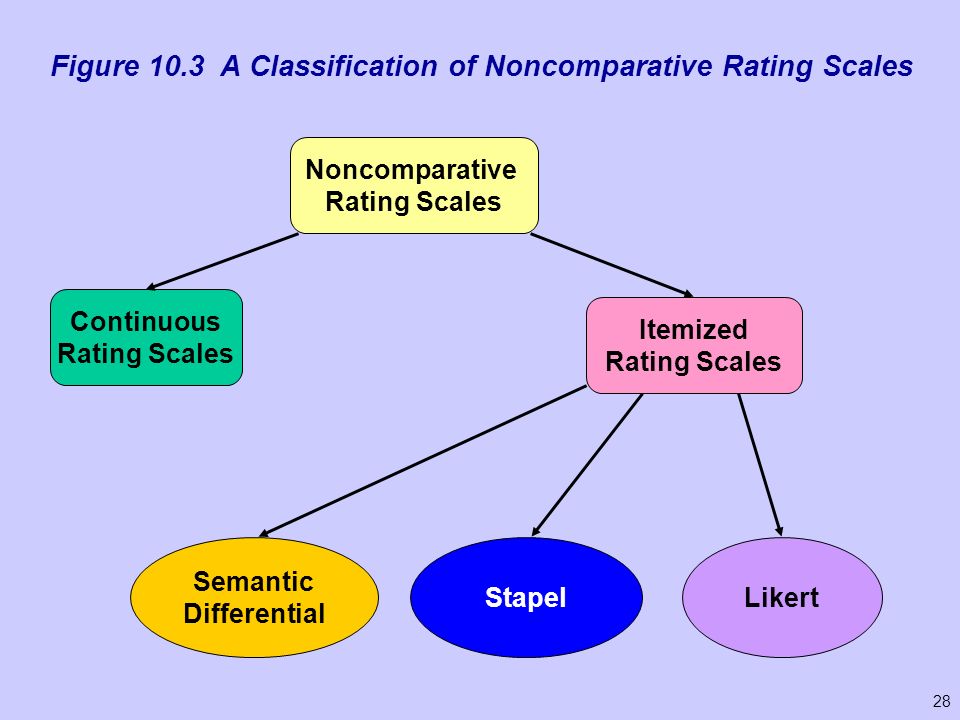 Figure 10.3 A Classification of Noncomparative Rating Scales

Noncomparative Rating Scales

Continuous Rating Scales

Itemized Rating Scales

Semantic Differential

Stapel

Likert

28